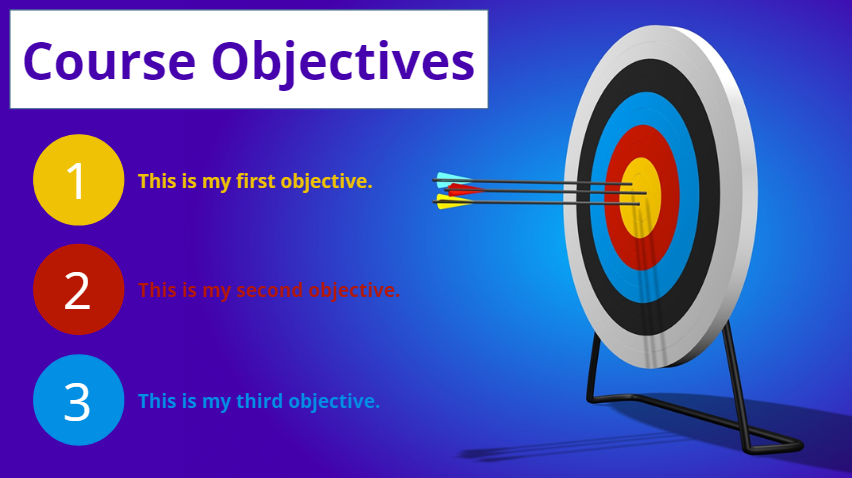 Course Objectives

1 This is my first objective.

2 This is my second objective.

3 This is my third objective.